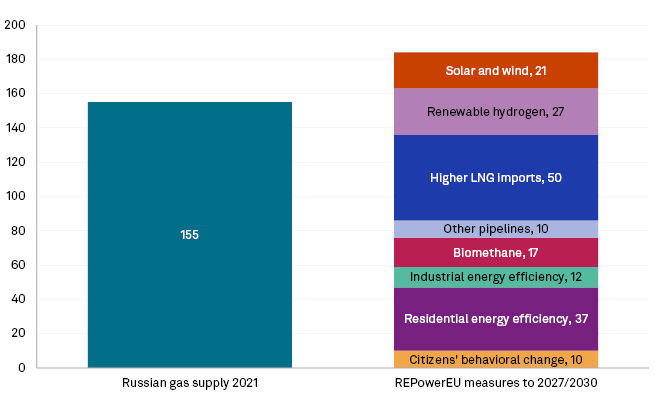 200
180
160
140
120
100
80
60
40
20
0

155

Solar and wind, 21
Renewable hydrogen, 27
Higher LNG imports, 50
Other pipelines, 10
Biomethane, 17
Industrial energy efficiency, 12
Residential energy efficiency, 37
Citizens' behavioral change, 10

Russian gas supply 2021
REPowerEU measures to 2027/2030